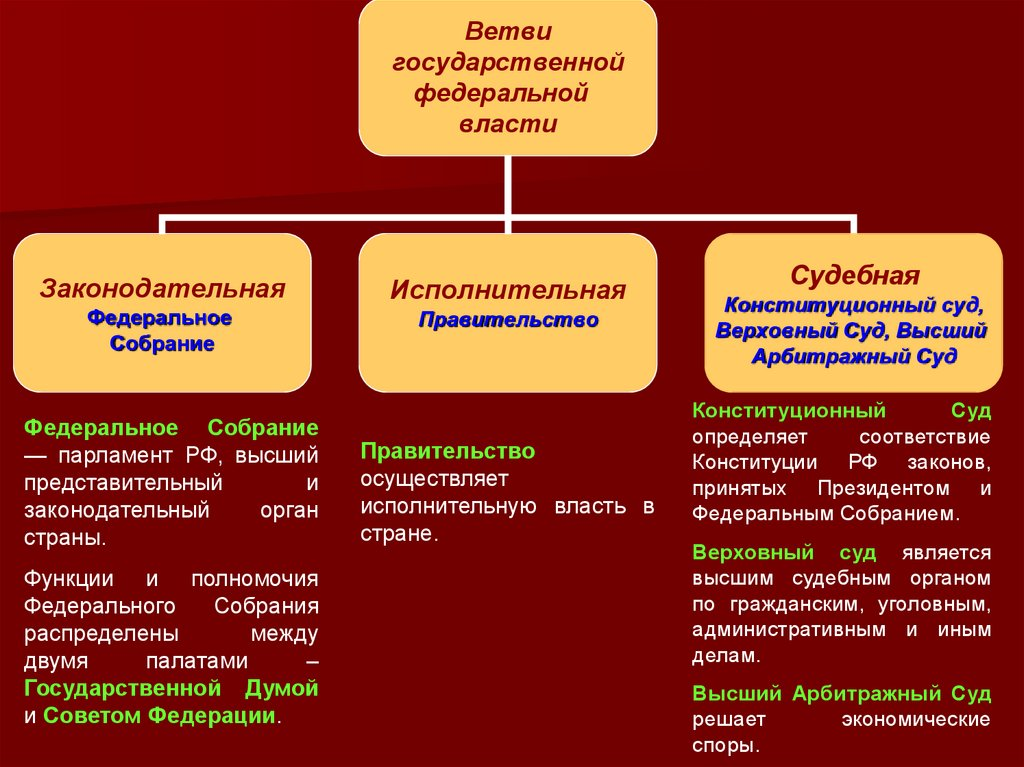 Ветви государственной федеральной власти

Законодательная
Федеральное Собрание

Исполнительная
Правительство

Судебная
Конституционный суд, Верховный Суд, Высший Арбитражный Суд

Федеральное Собрание — парламент РФ, высший представительный и законодательный орган страны.

Функции и полномочия Федерального Собрания распределены между двумя палатами – Государственной Думой и Советом Федерации.

Правительство осуществляет исполнительную власть в стране.

Конституционный Суд определяет соответствие Конституции РФ законов, принятых Президентом и Федеральным Собранием.

Верховный суд является высшим судебным органом по гражданским, уголовным, административным и иным делам.

Высший Арбитражный Суд решает экономические споры.